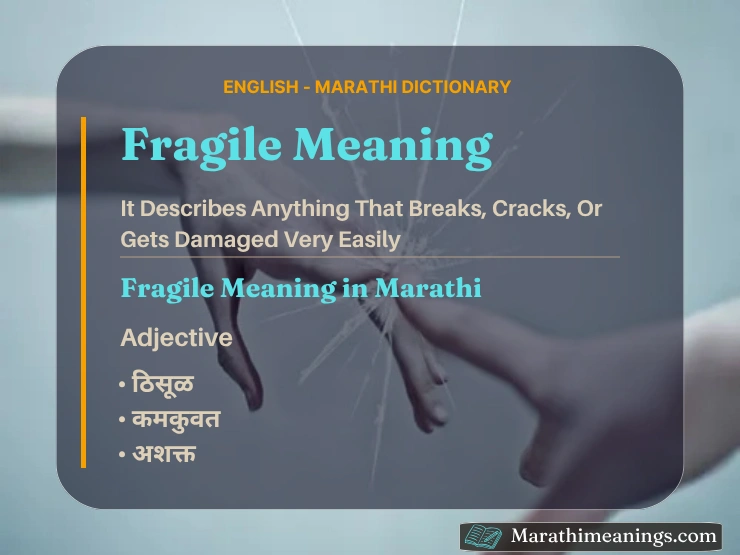 ENGLISH - MARATHI DICTIONARY

Fragile Meaning

It Describes Anything That Breaks, Cracks, Or Gets Damaged Very Easily

Fragile Meaning in Marathi

Adjective

• ठिसूळ
• कमकुवत
• अशक्त

Marathimeanings.com